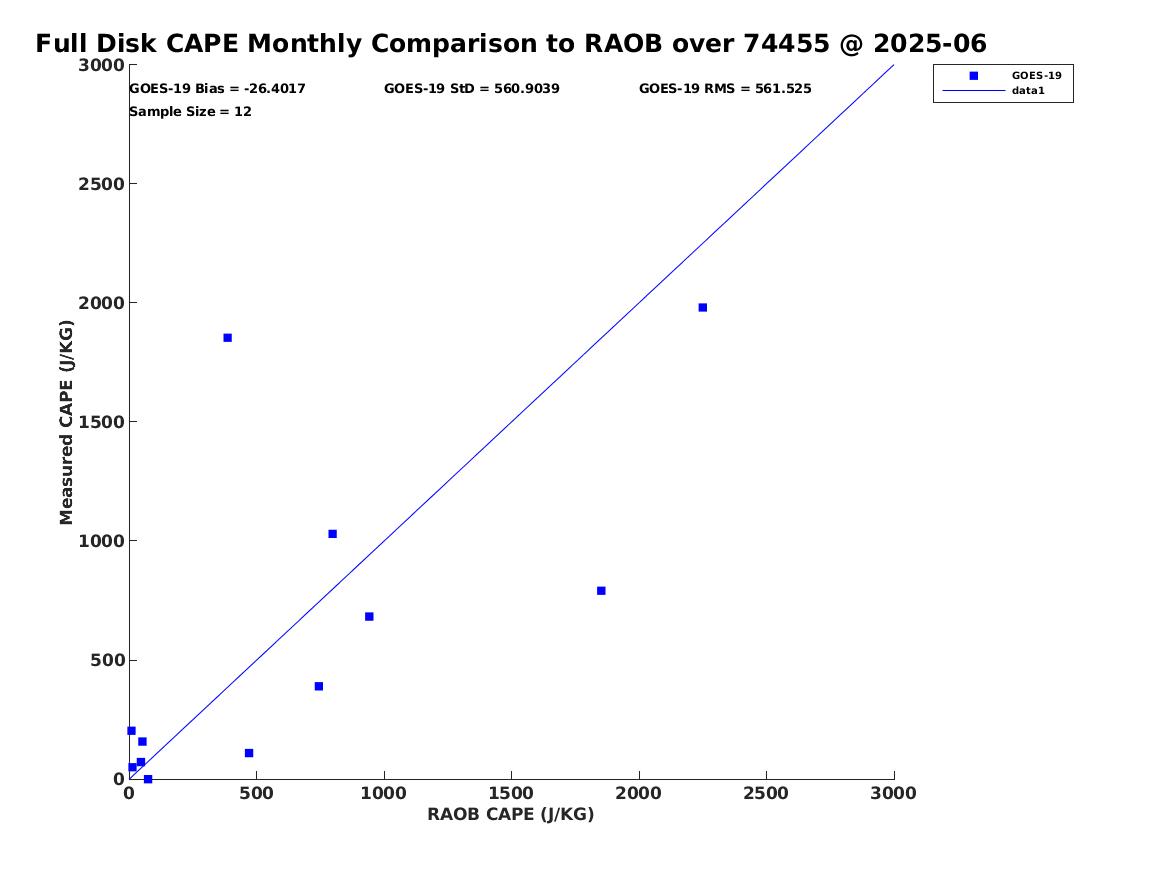 Full Disk CAPE Monthly Comparison to RAOB over 74455 @ 2025-06

GOES-19 Bias = -26.4017
GOES-19 StD = 560.9039
GOES-19 RMS = 561.525
Sample Size = 12

GOES-19
data1

Measured CAPE (J/KG)

3000
2500
2000
1500
1000
500
0

0
500
1000
1500
2000
2500
3000

RAOB CAPE (J/KG)